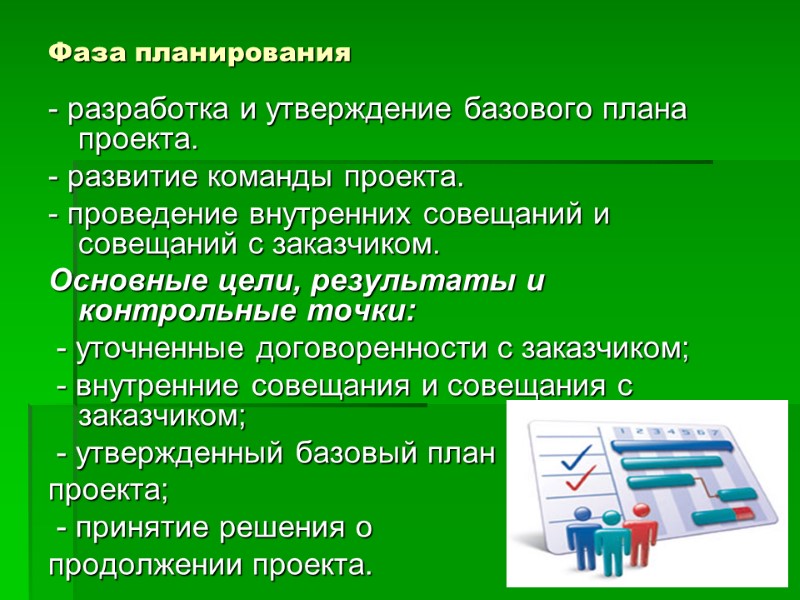 Фаза планирования

- разработка и утверждение базового плана проекта.

- развитие команды проекта.

- проведение внутренних совещаний и совещаний с заказчиком.

Основные цели, результаты и контрольные точки:

- уточненные договоренности с заказчиком;

- внутренние совещания и совещания с заказчиком;

- утвержденный базовый план проекта;

- принятие решения о продолжении проекта.

1 2 3 4 5 6 7